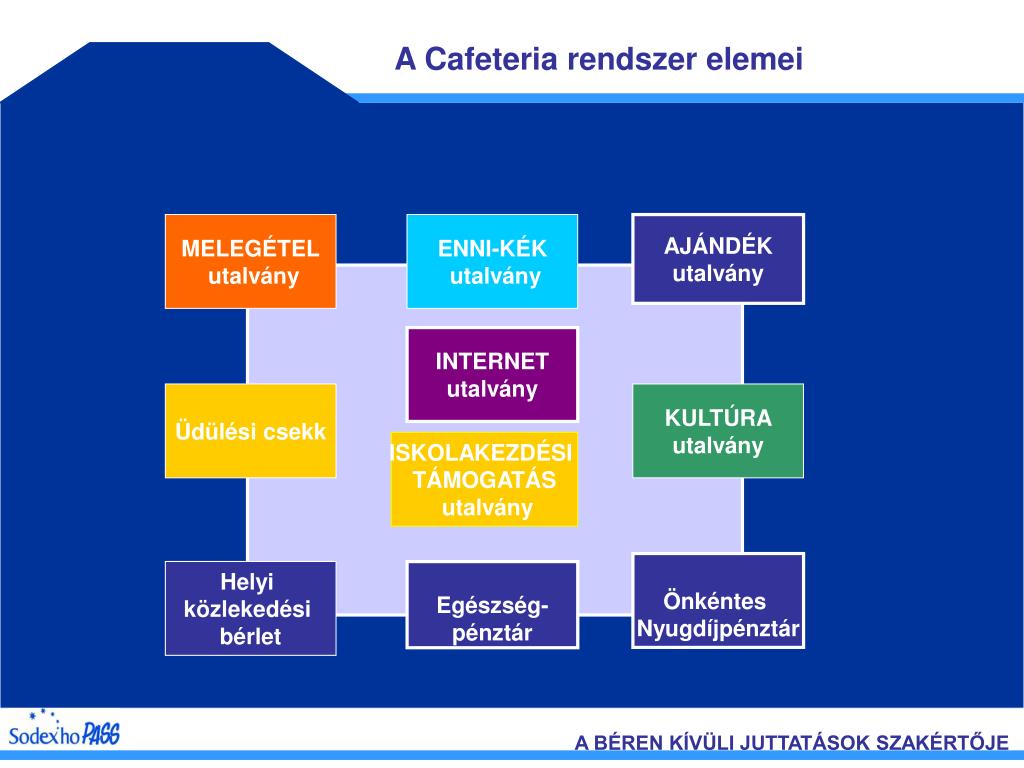 A Cafeteria rendszer elemei

MELEGÉTEL utalvány

ENNI-KÉK utalvány

AJÁNDÉK utalvány

INTERNET utalvány

Üdülési csekk

ISKOLAKEZDÉSI TÁMOGATÁS utalvány

KULTÚRA utalvány

Helyi közlekedési bérlet

Egészség-pénztár

Önkéntes Nyugdíjpénztár

Sodexho PASS

A BÉREN KÍVÜLI JUTTATÁSOK SZAKÉRTŐJE